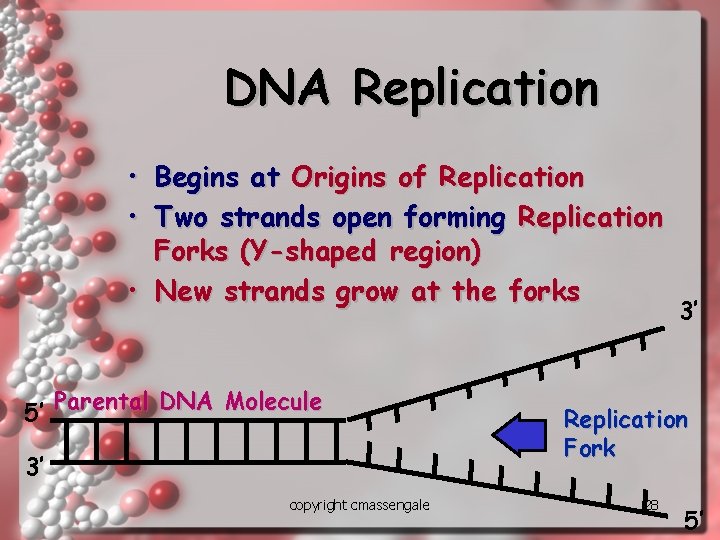 DNA Replication

• Begins at Origins of Replication
• Two strands open forming Replication Forks (Y-shaped region)
• New strands grow at the forks

3'

Parental DNA Molecule

5'

3'

Replication Fork

copyright cmassengale

28

5'